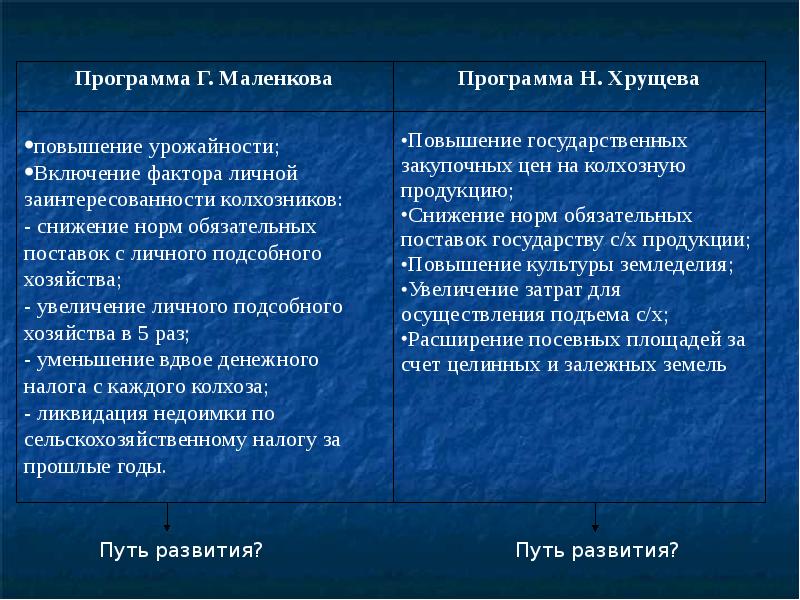 | Программа Г. Маленкова | Программа Н. Хрущева |
|---|---|
| •повышение урожайности; •Включение фактора личной заинтересованности колхозников: - снижение норм обязательных поставок с личного подсобного хозяйства; - увеличение личного подсобного хозяйства в 5 раз; - уменьшение вдвое денежного налога с каждого колхоза; - ликвидация недоимки по сельскохозяйственному налогу за прошлые годы. | •Повышение государственных закупочных цен на колхозную продукцию; •Снижение норм обязательных поставок государству с/х продукции; •Повышение культуры земледелия; •Увеличение затрат для осуществления подъема с/х; •Расширение посевных площадей за счет целинных и залежных земель |

Путь развития?

Путь развития?